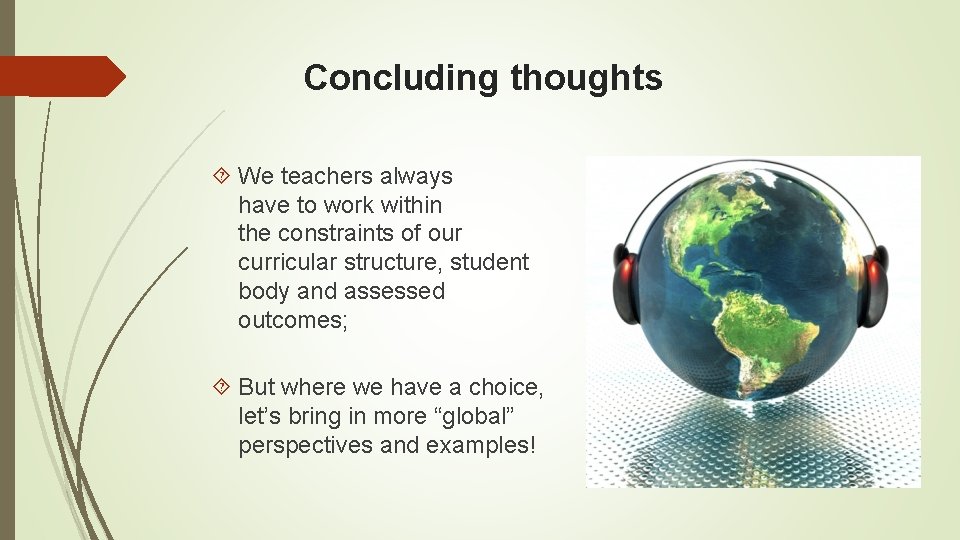 Concluding thoughts

We teachers always have to work within the constraints of our curricular structure, student body and assessed outcomes;

But where we have a choice, let’s bring in more “global” perspectives and examples!